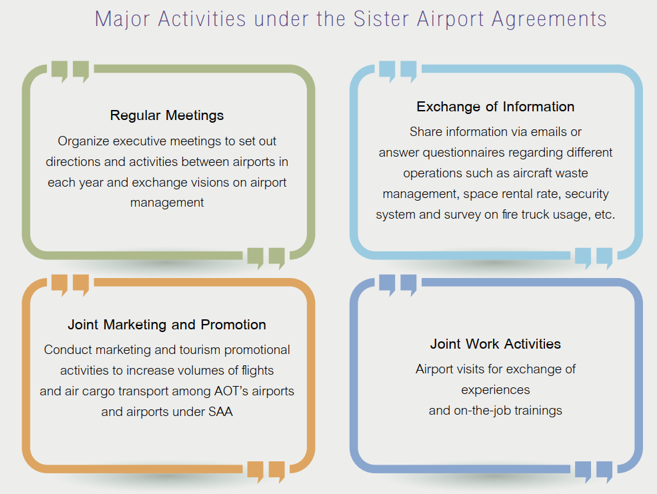 Major Activities under the Sister Airport Agreements

Regular Meetings

Organize executive meetings to set out directions and activities between airports in each year and exchange visions on airport management

Exchange of Information

Share information via emails or answer questionnaires regarding different operations such as aircraft waste management, space rental rate, security system and survey on fire truck usage, etc.

Joint Marketing and Promotion

Conduct marketing and tourism promotional activities to increase volumes of flights and air cargo transport among AOT's airports and airports under SAA

Joint Work Activities

Airport visits for exchange of experiences and on-the-job trainings